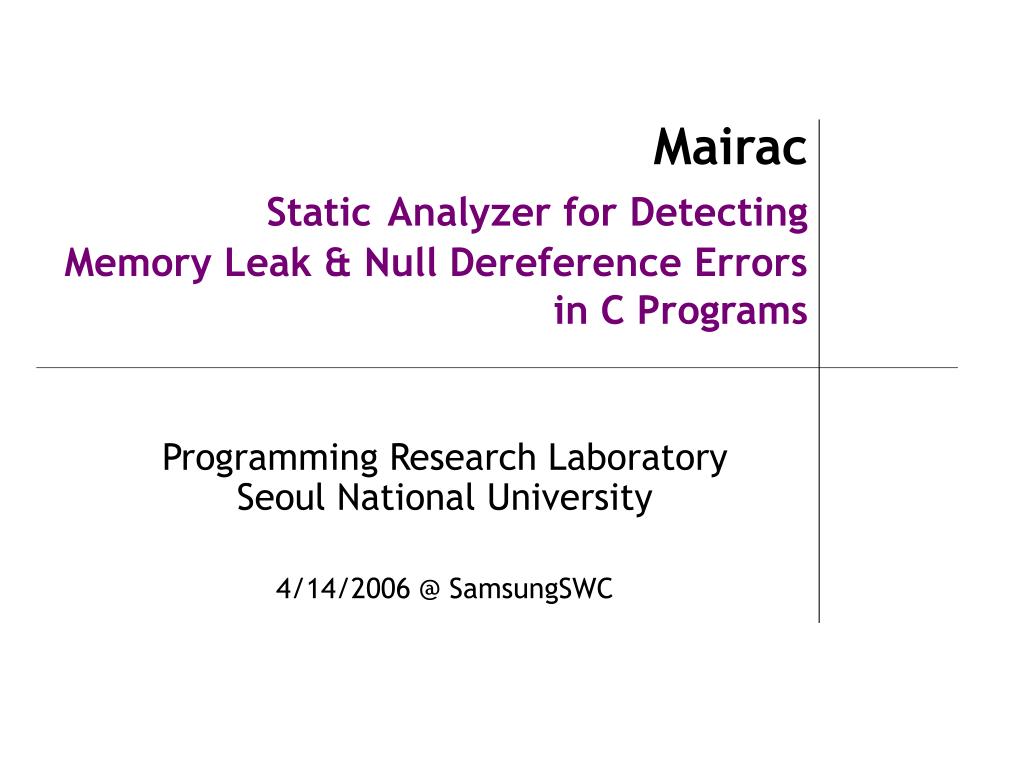 Mairac

Static Analyzer for Detecting Memory Leak & Null Dereference Errors in C Programs

Programming Research Laboratory
Seoul National University

4/14/2006 @ SamsungSWC